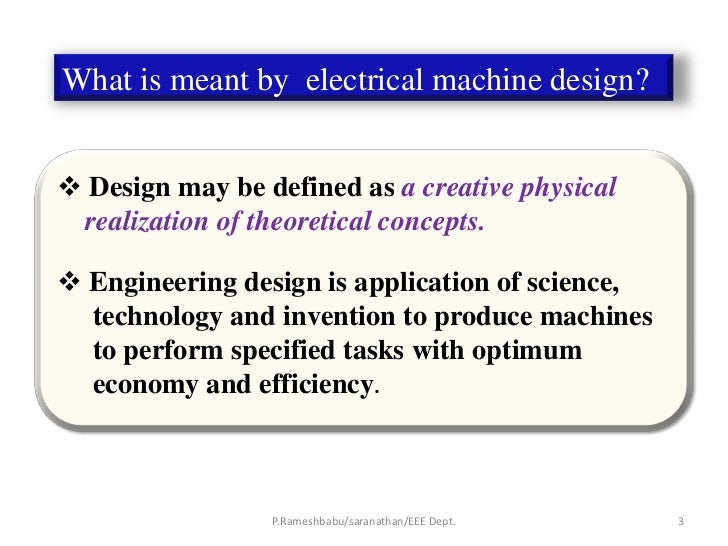 What is meant by electrical machine design?

❖ Design may be defined as a creative physical realization of theoretical concepts.

❖ Engineering design is application of science, technology and invention to produce machines to perform specified tasks with optimum economy and efficiency.

P.Rameshbabu/saranathan/EEE Dept.

3